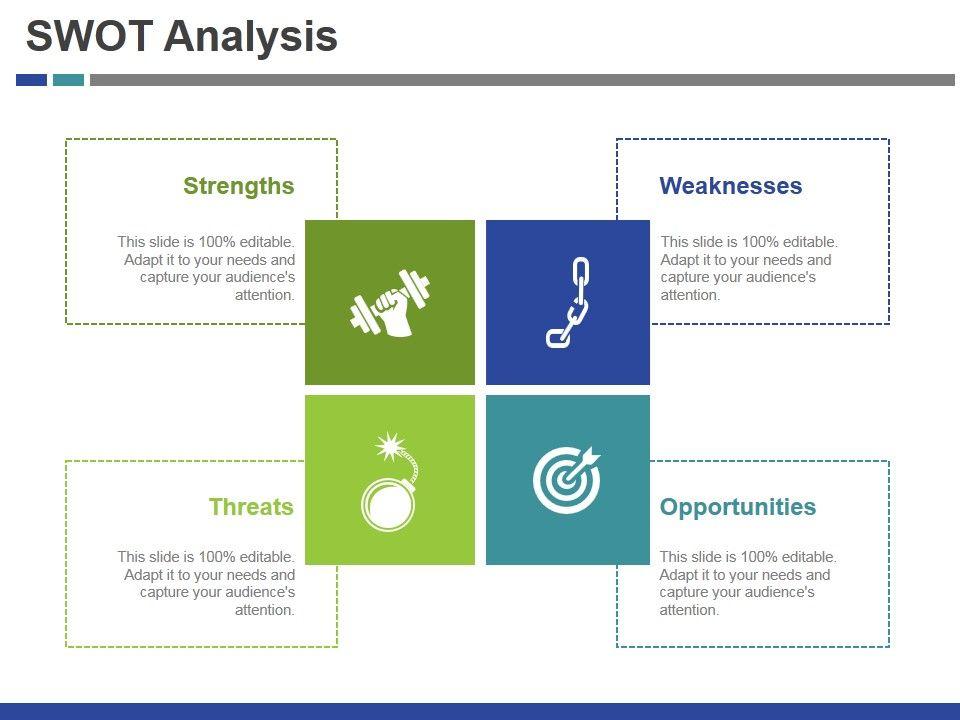 SWOT Analysis

Strengths

This slide is 100% editable. Adapt it to your needs and capture your audience's attention.

Weaknesses

This slide is 100% editable. Adapt it to your needs and capture your audience's attention.

Threats

This slide is 100% editable. Adapt it to your needs and capture your audience's attention.

Opportunities

This slide is 100% editable. Adapt it to your needs and capture your audience's attention.